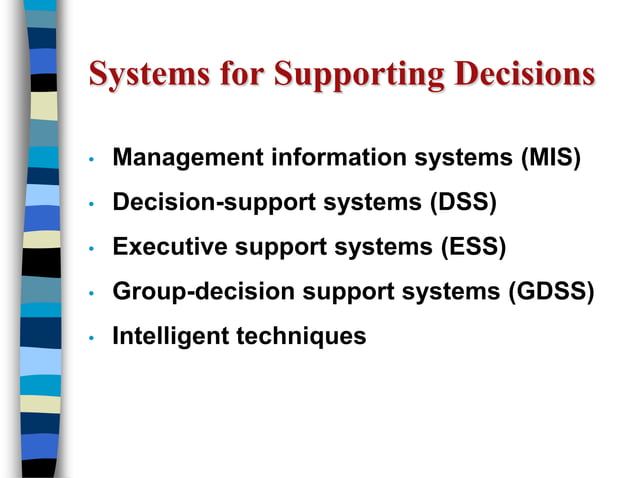 Systems for Supporting Decisions

• Management information systems (MIS)
• Decision-support systems (DSS)
• Executive support systems (ESS)
• Group-decision support systems (GDSS)
• Intelligent techniques